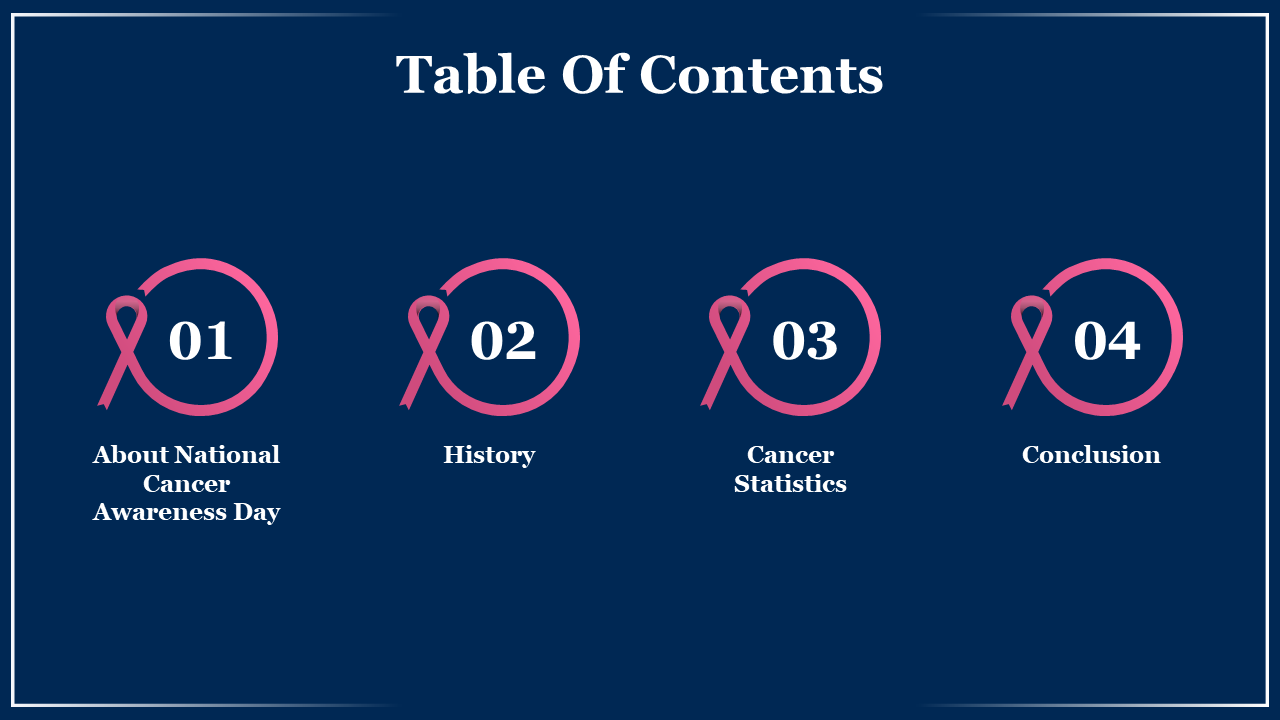 Table Of Contents

01

About National Cancer Awareness Day

02

History

03

Cancer Statistics

04

Conclusion